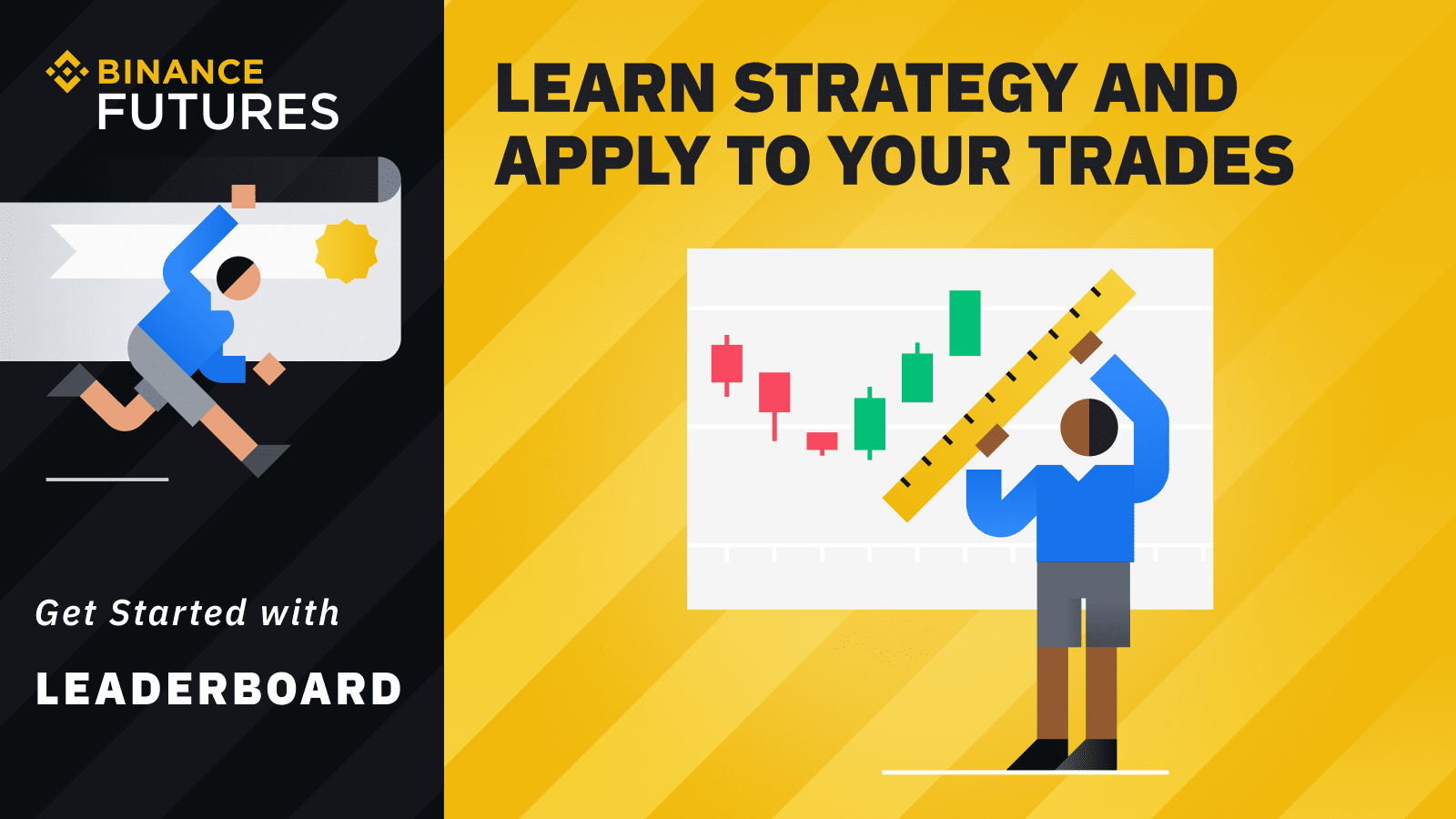 BINANCE
FUTURES

Get Started with

LEADERBOARD

LEARN STRATEGY AND APPLY TO YOUR TRADES